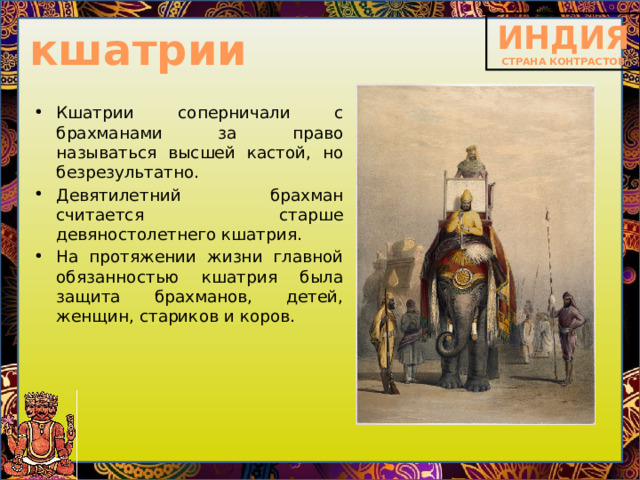 кшатрии

ИНДИЯ
СТРАНА КОНТРАСТОВ

• Кшатрии соперничали с брахманами за право называться высшей кастой, но безрезультатно.
• Девятилетний брахман считается старше девяностолетнего кшатрия.
• На протяжении жизни главной обязанностью кшатрия была защита брахманов, детей, женщин, стариков и коров.